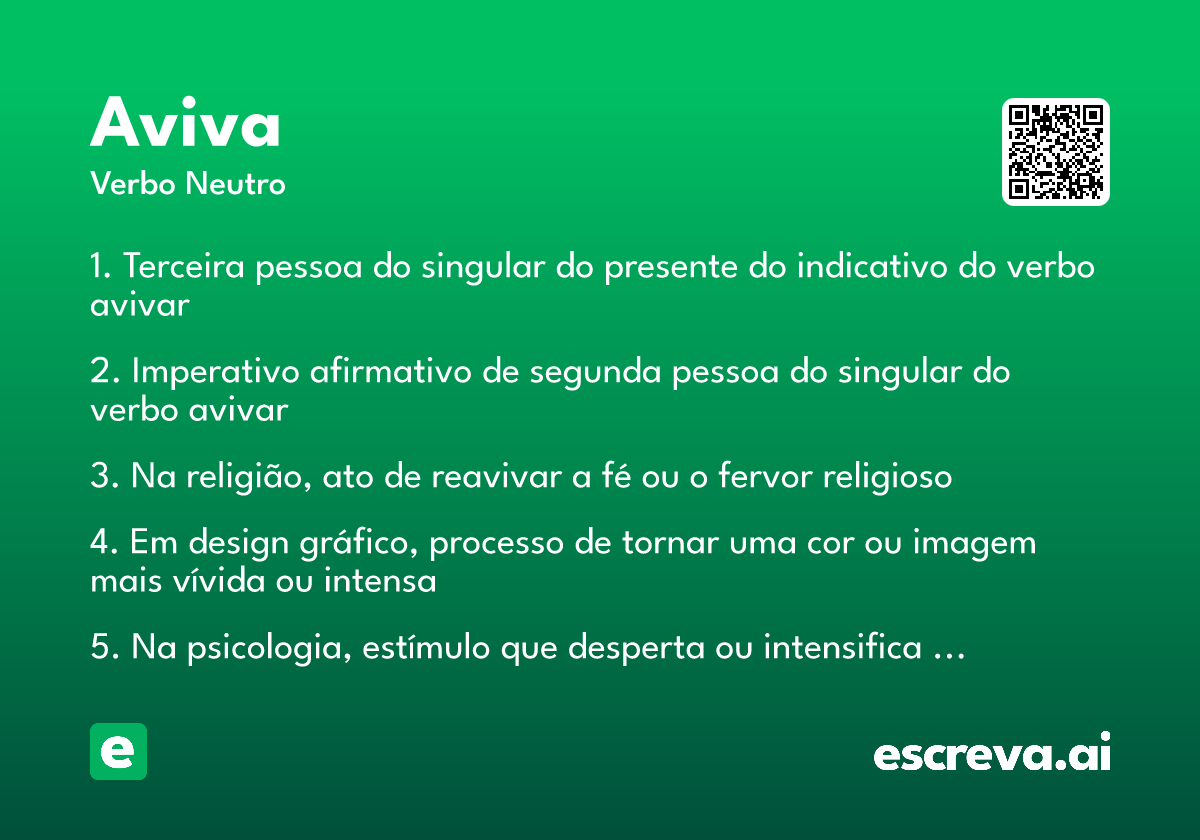 Aviva
Verbo Neutro

1. Terceira pessoa do singular do presente do indicativo do verbo avivar

2. Imperativo afirmativo de segunda pessoa do singular do verbo avivar

3. Na religião, ato de reavivar a fé ou o fervor religioso

4. Em design gráfico, processo de tornar uma cor ou imagem mais vívida ou intensa

5. Na psicologia, estímulo que desperta ou intensifica ...

e

escreva.ai